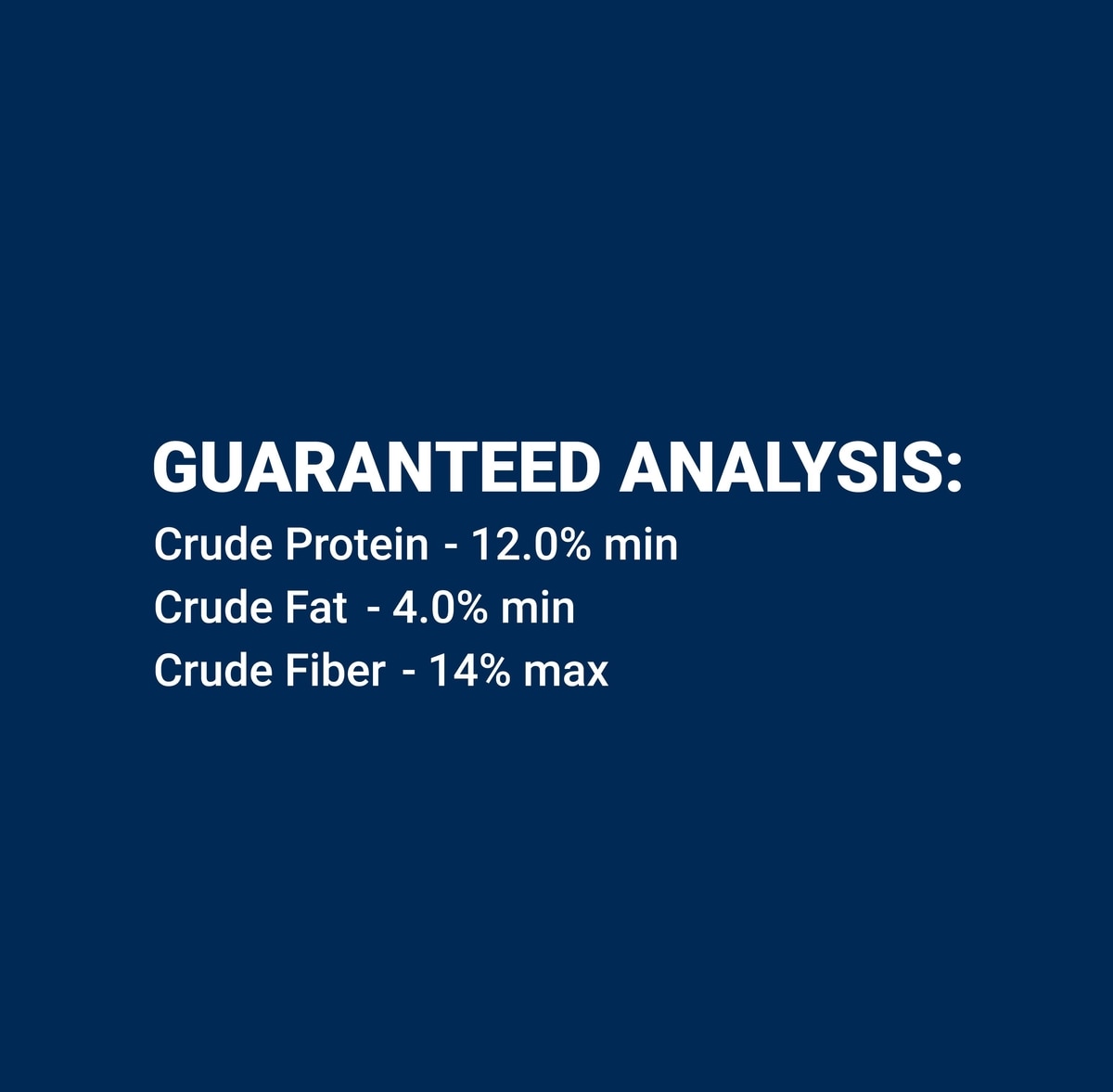 GUARANTEED ANALYSIS:
Crude Protein - 12.0% min
Crude Fat - 4.0% min
Crude Fiber - 14% max